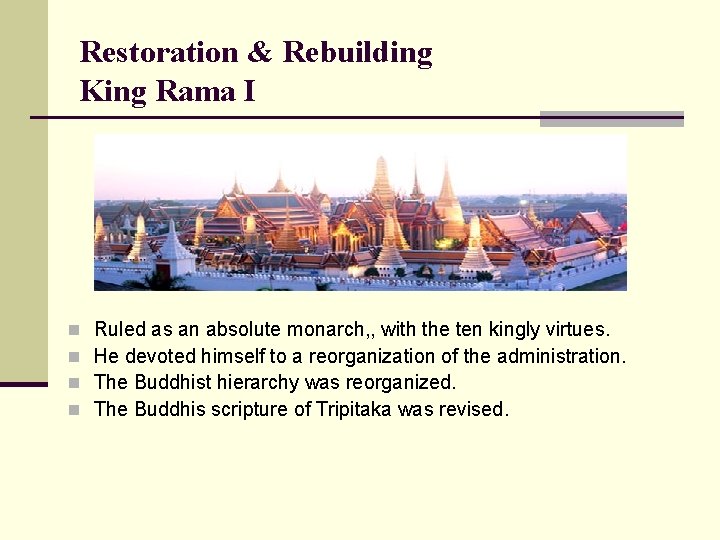 Restoration & Rebuilding
King Rama I

- Ruled as an absolute monarch,, with the ten kingly virtues.
- He devoted himself to a reorganization of the administration.
- The Buddhist hierarchy was reorganized.
- The Buddhis scripture of Tripitaka was revised.